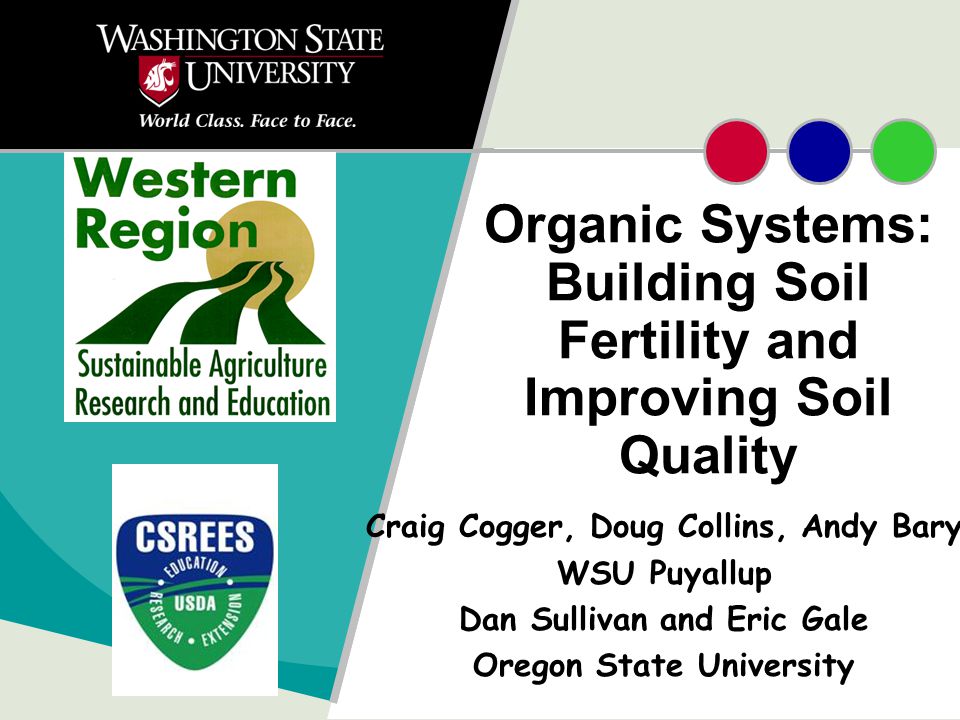 WASHINGTON STATE UNIVERSITY
World Class. Face to Face.

Western Region
Sustainable Agriculture Research and Education

CSREES
EDUCATION
USDA
RESEARCH • EXTENSION

Organic Systems: Building Soil Fertility and Improving Soil Quality

Craig Cogger, Doug Collins, Andy Bary
WSU Puyallup
Dan Sullivan and Eric Gale
Oregon State University